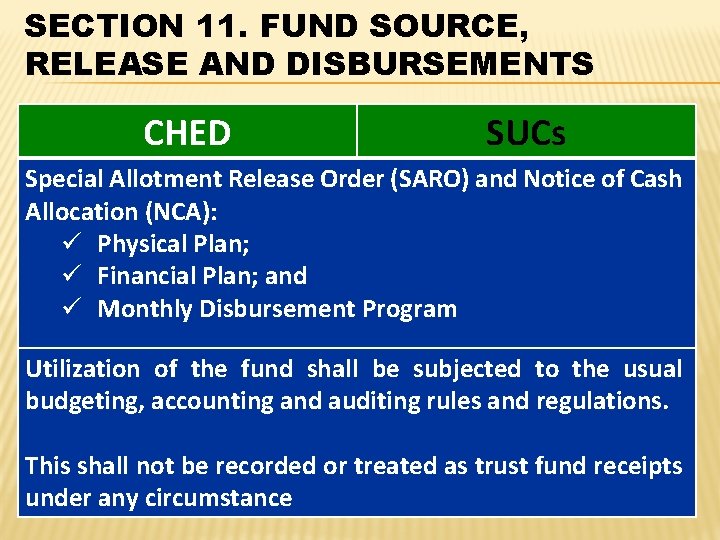 SECTION 11. FUND SOURCE, RELEASE AND DISBURSEMENTS

| CHED | SUCs |
|---|---|
| Special Allotment Release Order (SARO) and Notice of Cash Allocation (NCA): ✓ Physical Plan; ✓ Financial Plan; and ✓ Monthly Disbursement Program | |
| Utilization of the fund shall be subjected to the usual budgeting, accounting and auditing rules and regulations. This shall not be recorded or treated as trust fund receipts under any circumstance | |